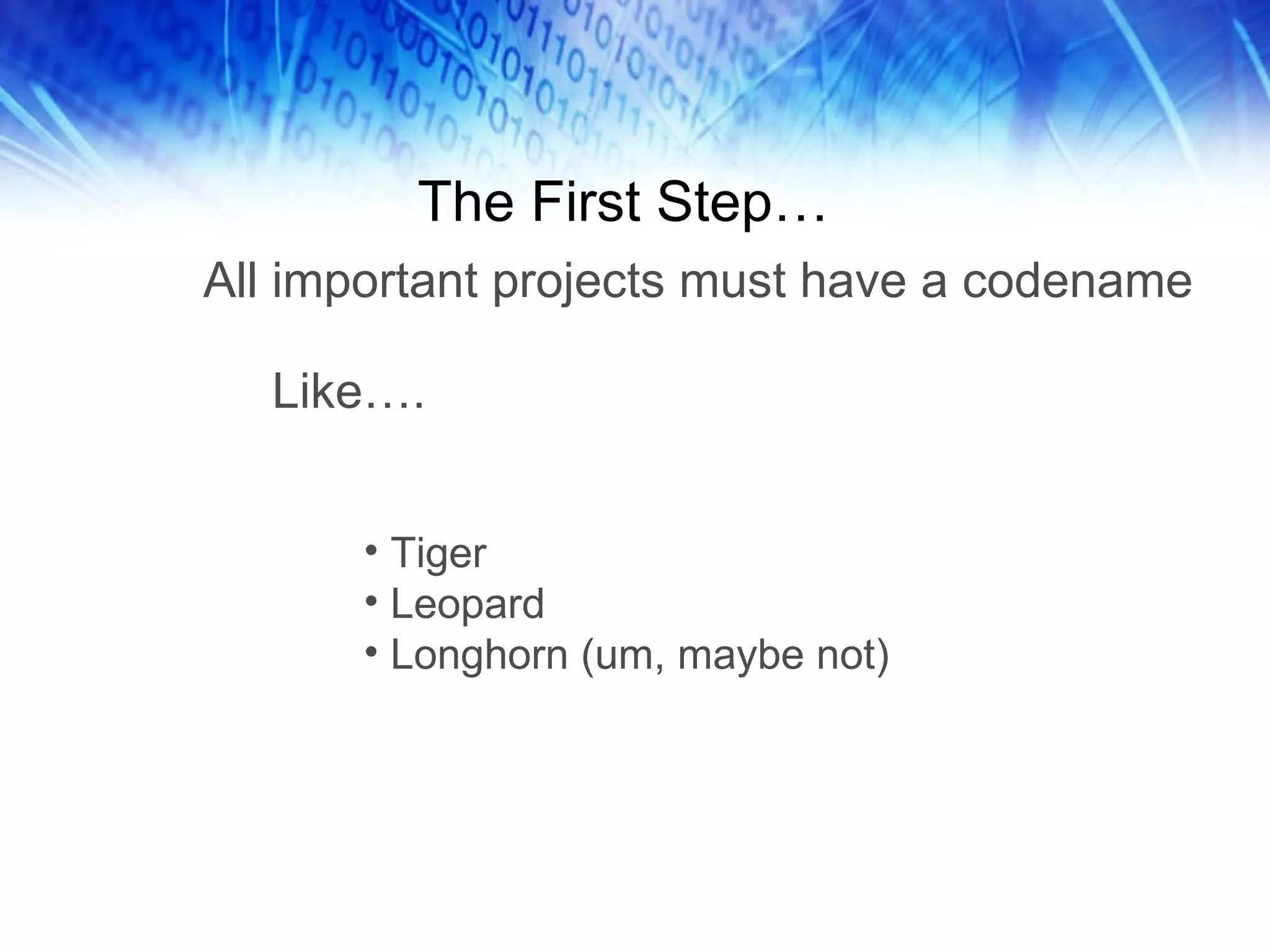 The First Step…

All important projects must have a codename

Like….

• Tiger
• Leopard
• Longhorn (um, maybe not)